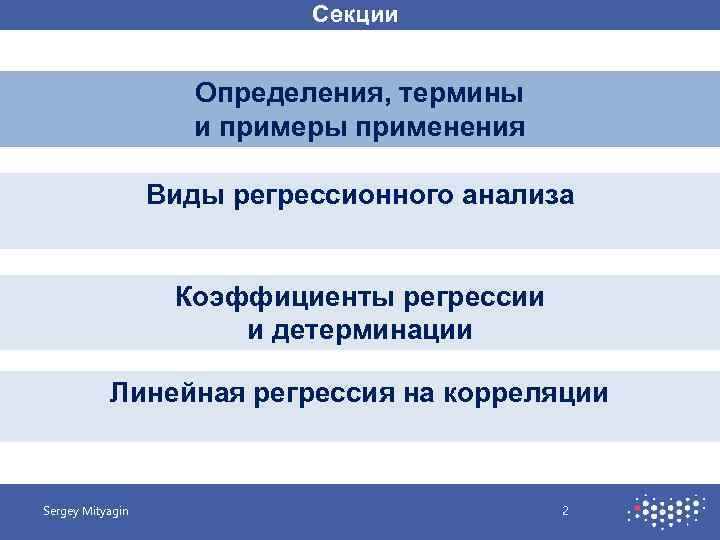 Секции

Определения, термины
и примеры применения

Виды регрессионного анализа

Коэффициенты регрессии
и детерминации

Линейная регрессия на корреляции

Sergey Mityagin

2